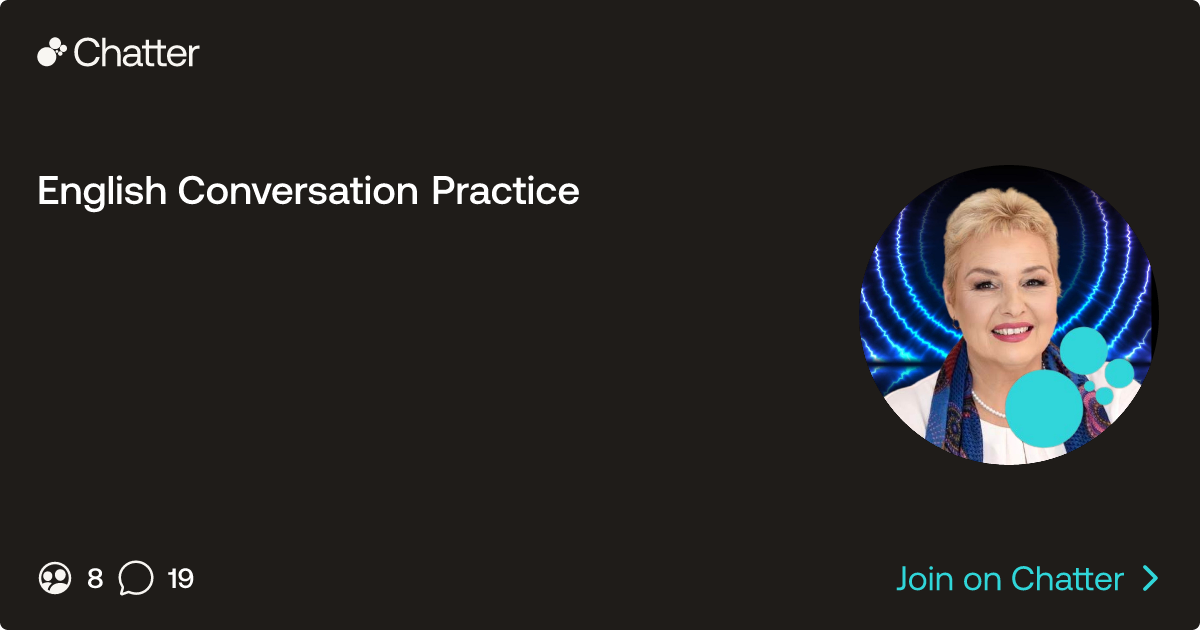 Chatter

English Conversation Practice

8 19

Join on Chatter